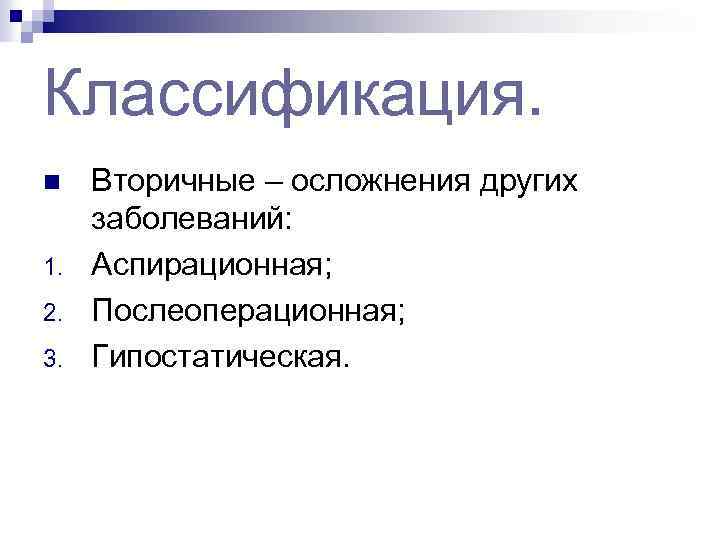 Классификация.

Вторичные – осложнения других заболеваний:

1. Аспирационная;
2. Послеоперационная;
3. Гипостатическая.